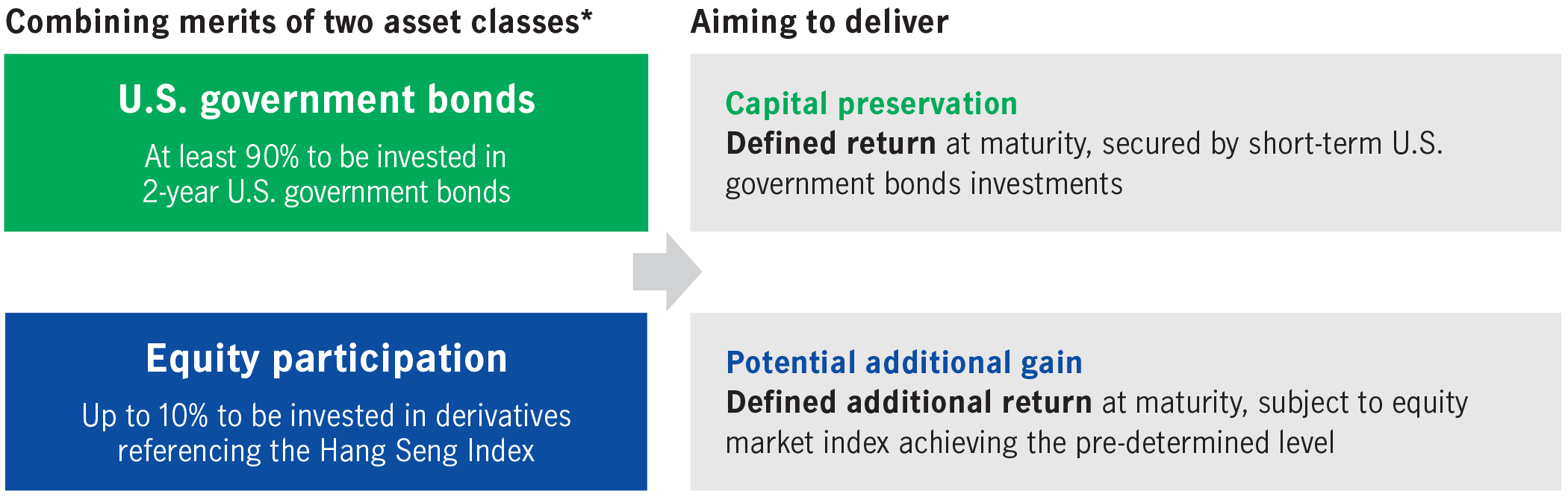 Combining merits of two asset classes*

U.S. government bonds

At least 90% to be invested in 2-year U.S. government bonds

Equity participation

Up to 10% to be invested in derivatives referencing the Hang Seng Index

Aiming to deliver

Capital preservation

Defined return at maturity, secured by short-term U.S. government bonds investments

Potential additional gain

Defined additional return at maturity, subject to equity market index achieving the pre-determined level